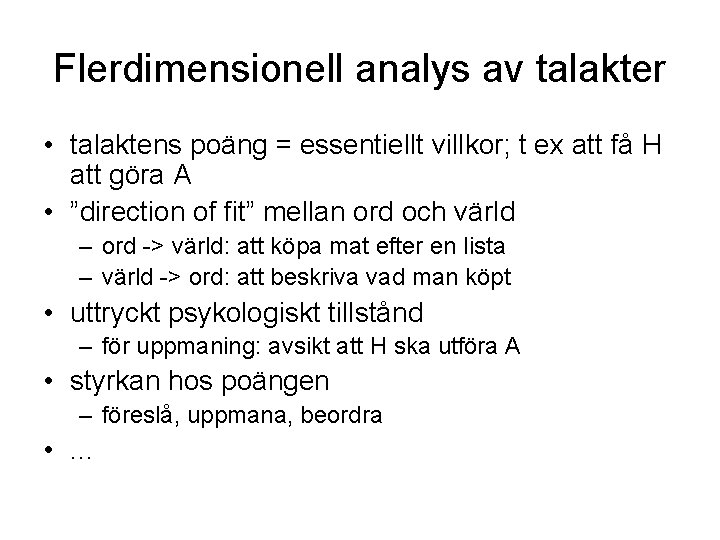 Flerdimensionell analys av talakter

• talaktens poäng = essentiellt villkor; t ex att få H att göra A
• ”direction of fit” mellan ord och värld
  – ord -> värld: att köpa mat efter en lista
  – värld -> ord: att beskriva vad man köpt
• uttryckt psykologiskt tillstånd
  – för uppmaning: avsikt att H ska utföra A
• styrkan hos poängen
  – föreslå, uppmana, beordra
• …